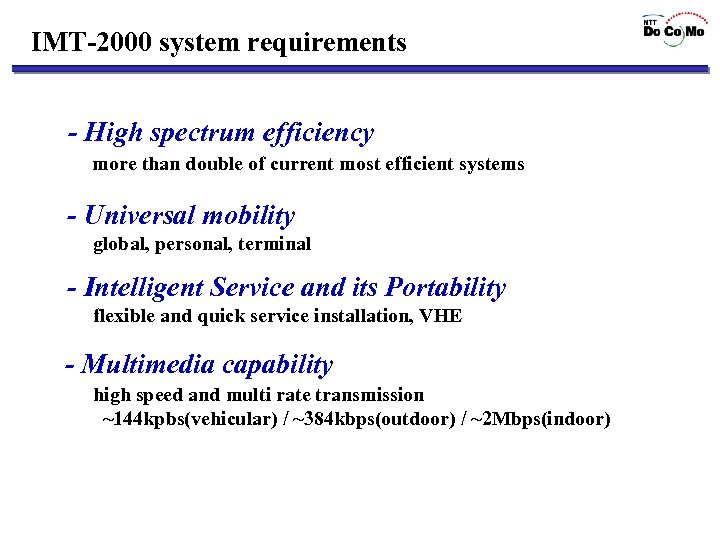 IMT-2000 system requirements

NTT DoCoMo

- High spectrum efficiency
more than double of current most efficient systems

- Universal mobility
global, personal, terminal

- Intelligent Service and its Portability
flexible and quick service installation, VHE

- Multimedia capability
high speed and multi rate transmission
~144kpbs(vehicular) / ~384kbps(outdoor) / ~2Mbps(indoor)